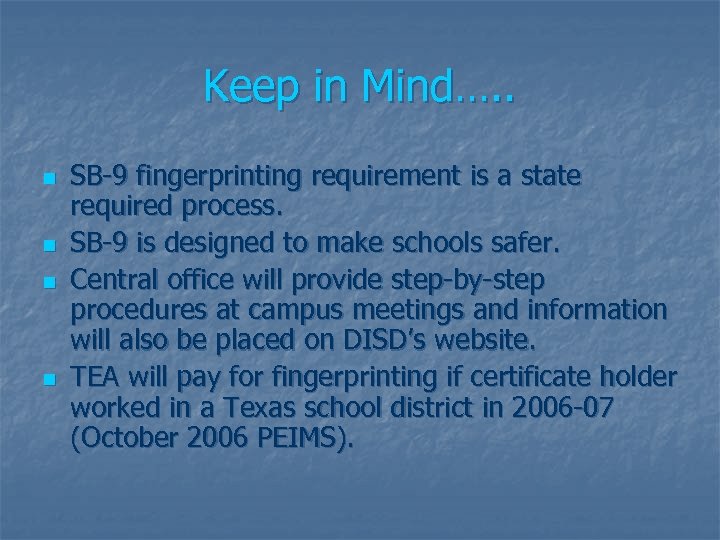 Keep in Mind…..

- SB-9 fingerprinting requirement is a state required process.
- SB-9 is designed to make schools safer.
- Central office will provide step-by-step procedures at campus meetings and information will also be placed on DISD's website.
- TEA will pay for fingerprinting if certificate holder worked in a Texas school district in 2006-07 (October 2006 PEIMS).